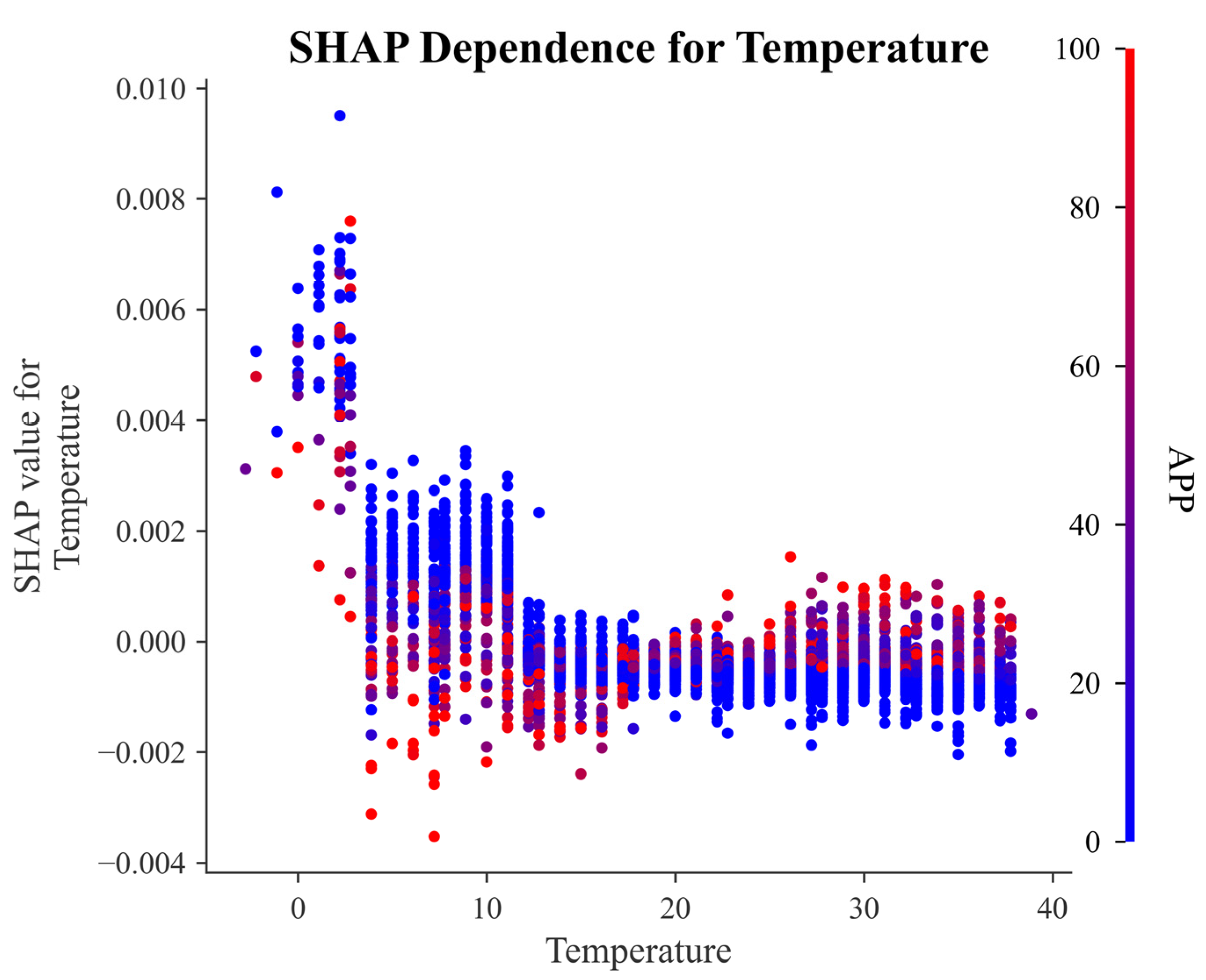 SHAP Dependence for Temperature

SHAP value for Temperature

0.010
0.008
0.006
0.004
0.002
0.000
−0.002
−0.004

0
10
20
30
40

Temperature

100
80
60
40
20
0

APP